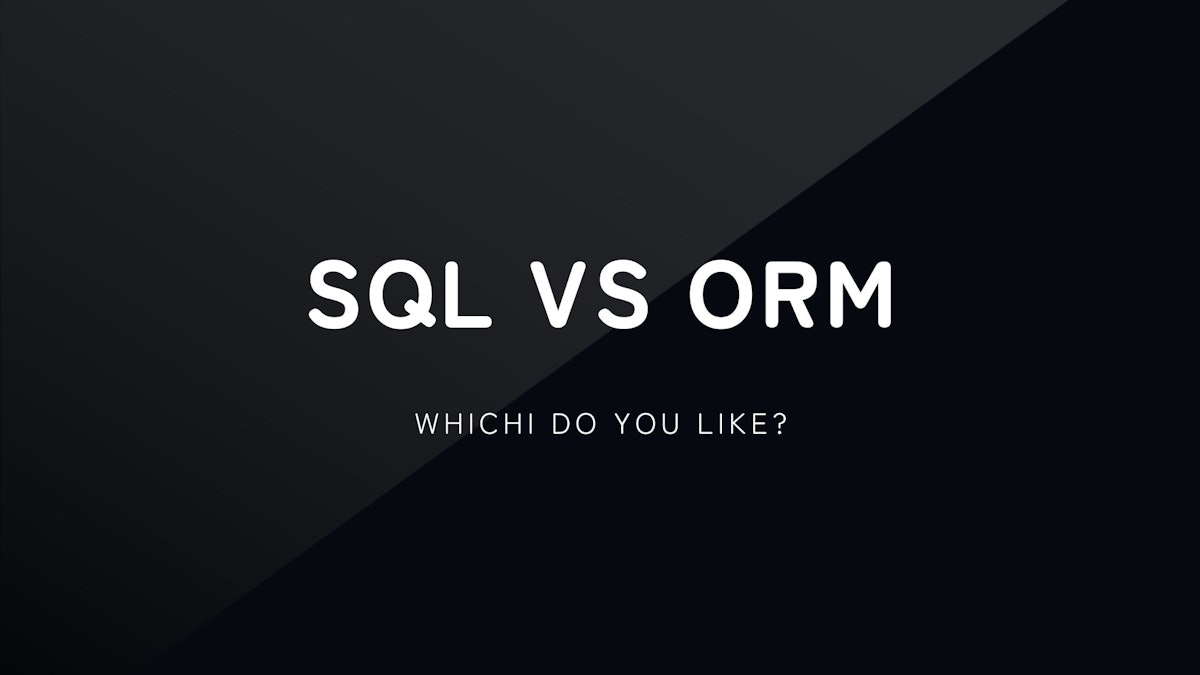 SQL VS ORM

WHICHI DO YOU LIKE?